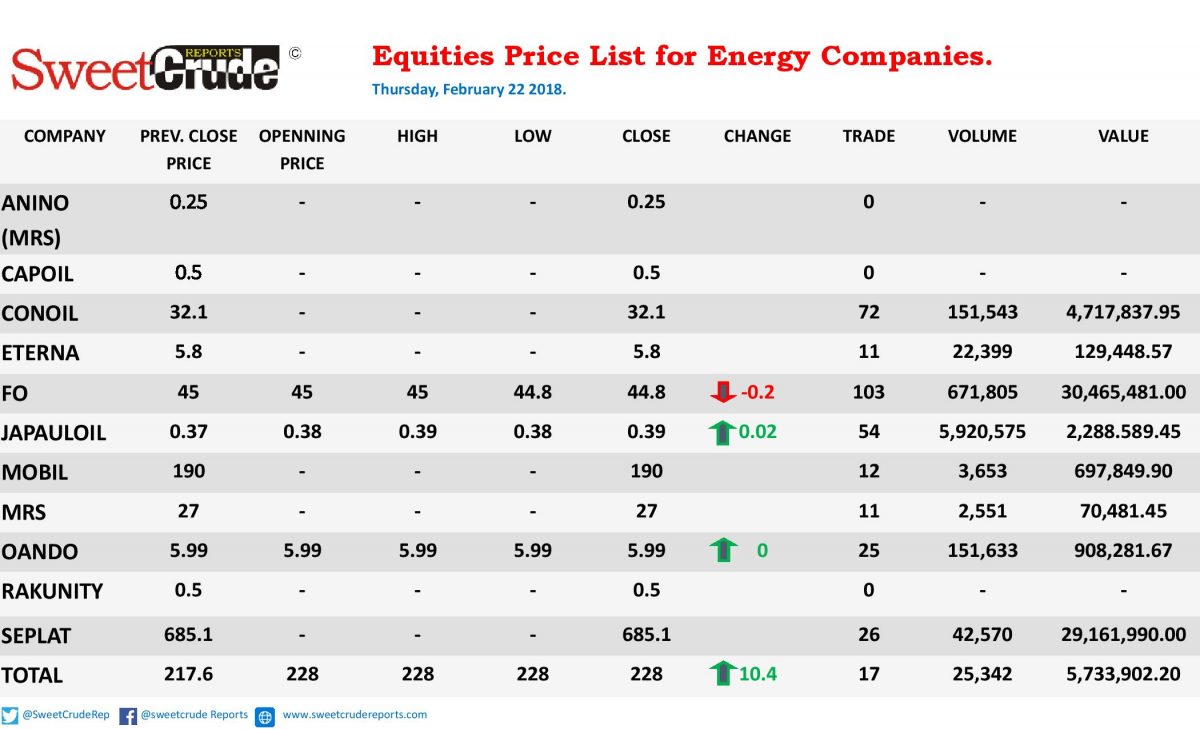 SweetCrude REPORTS ©

Equities Price List for Energy Companies.

Thursday, February 22 2018.

| COMPANY | PREV. CLOSE PRICE | OPENNING PRICE | HIGH | LOW | CLOSE | CHANGE | TRADE | VOLUME | VALUE |
|---|---|---|---|---|---|---|---|---|---|
| ANINO (MRS) | 0.25 | - | - | - | 0.25 | | 0 | - | - |
| CAPOIL | 0.5 | - | - | - | 0.5 | | 0 | - | - |
| CONOIL | 32.1 | - | - | - | 32.1 | | 72 | 151,543 | 4,717,837.95 |
| ETERNA | 5.8 | - | - | - | 5.8 | | 11 | 22,399 | 129,448.57 |
| FO | 45 | 45 | 45 | 44.8 | 44.8 | -0.2 | 103 | 671,805 | 30,465,481.00 |
| JAPAULOIL | 0.37 | 0.38 | 0.39 | 0.38 | 0.39 | 0.02 | 54 | 5,920,575 | 2,288.589.45 |
| MOBIL | 190 | - | - | - | 190 | | 12 | 3,653 | 697,849.90 |
| MRS | 27 | - | - | - | 27 | | 11 | 2,551 | 70,481.45 |
| OANDO | 5.99 | 5.99 | 5.99 | 5.99 | 5.99 | 0 | 25 | 151,633 | 908,281.67 |
| RAKUNITY | 0.5 | - | - | - | 0.5 | | 0 | - | - |
| SEPLAT | 685.1 | - | - | - | 685.1 | | 26 | 42,570 | 29,161,990.00 |
| TOTAL | 217.6 | 228 | 228 | 228 | 228 | 10.4 | 17 | 25,342 | 5,733,902.20 |

@SweetCrudeRep @sweetcrude Reports www.sweetcrudereports.com